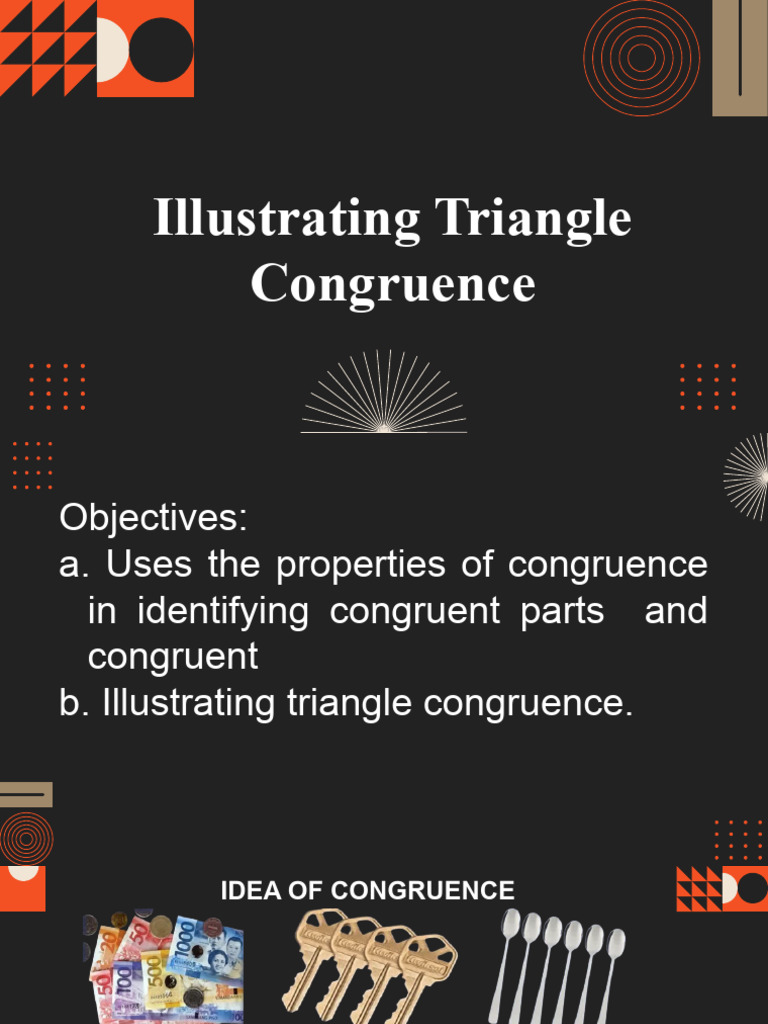 Illustrating Triangle Congruence

Objectives:
a. Uses the properties of congruence in identifying congruent parts and congruent
b. Illustrating triangle congruence.

IDEA OF CONGRUENCE